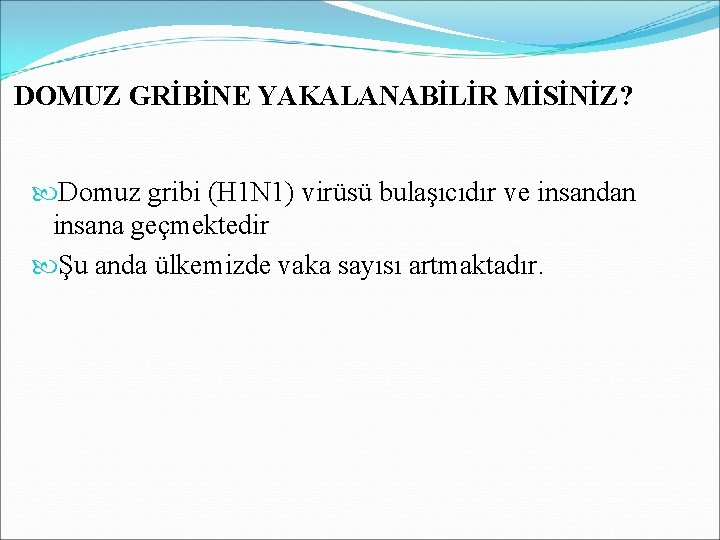 DOMUZ GRİBİNE YAKALANABİLİR MİSİNİZ?

Domuz gribi (H1N1) virüsü bulaşıcıdır ve insandan insana geçmektedir

Şu anda ülkemizde vaka sayısı artmaktadır.